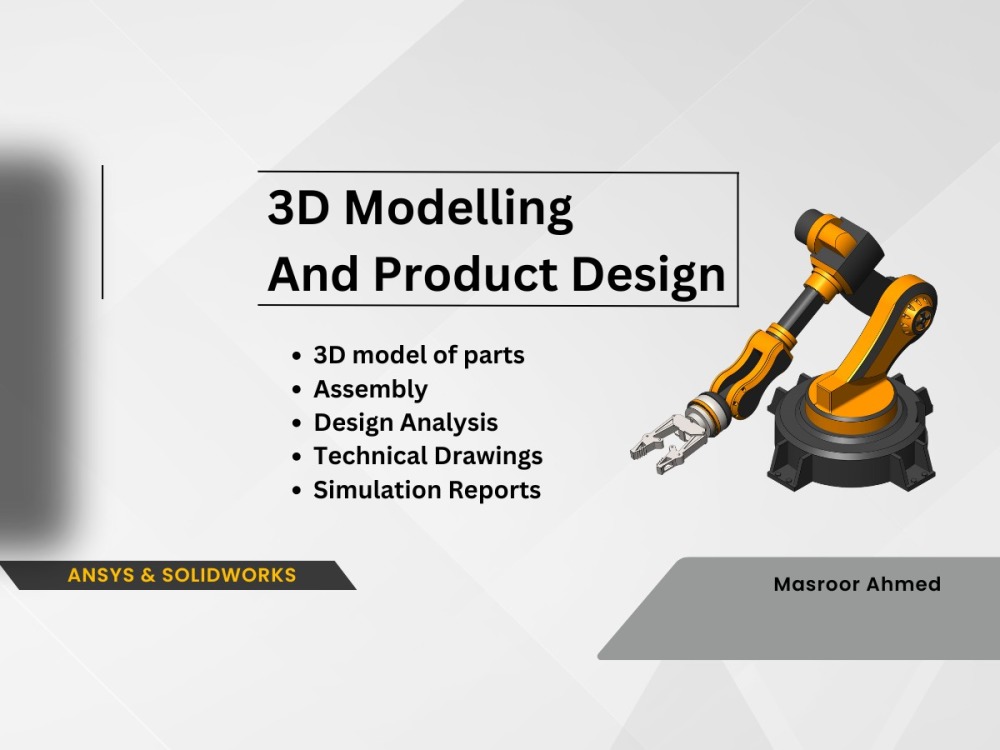 3D Modelling
And Product Design

• 3D model of parts
• Assembly
• Design Analysis
• Technical Drawings
• Simulation Reports

ANSYS & SOLIDWORKS

Masroor Ahmed